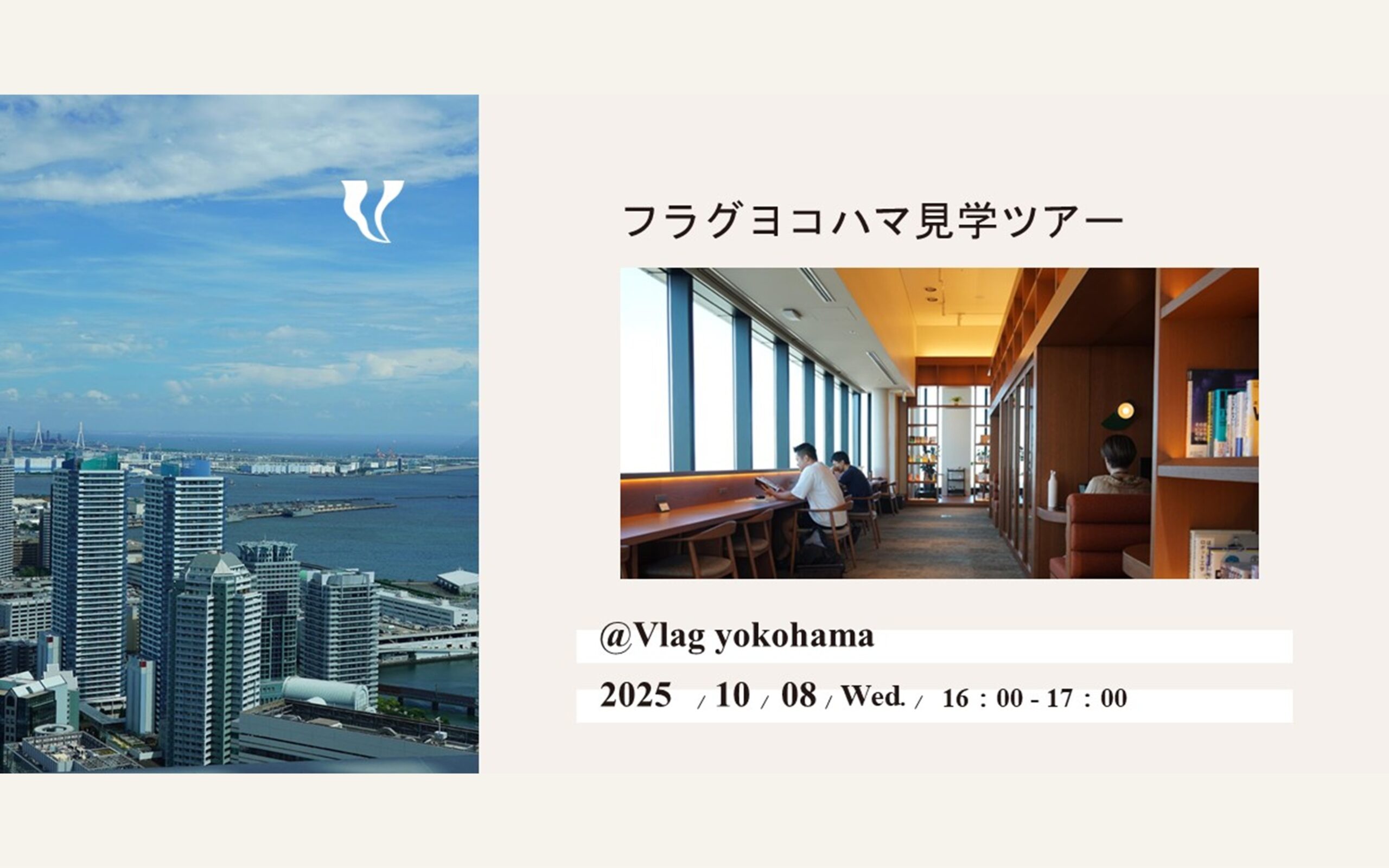 フラグヨコハマ見学ツアー

@Vlag yokohama

2025 / 10 / 08 / Wed. / 16 : 00 - 17 : 00